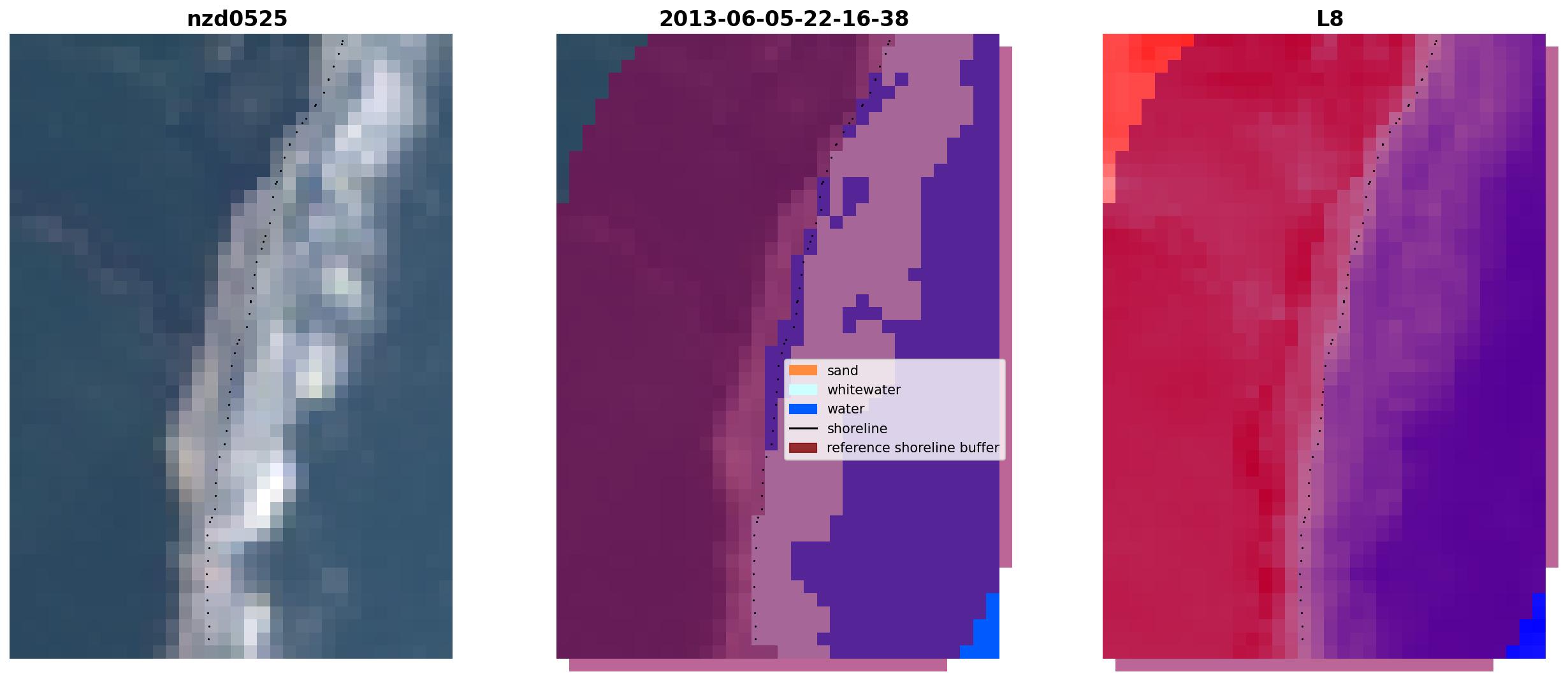 nzd0525

2013-06-05-22-16-38

sand
whitewater
water
shoreline
reference shoreline buffer

L8